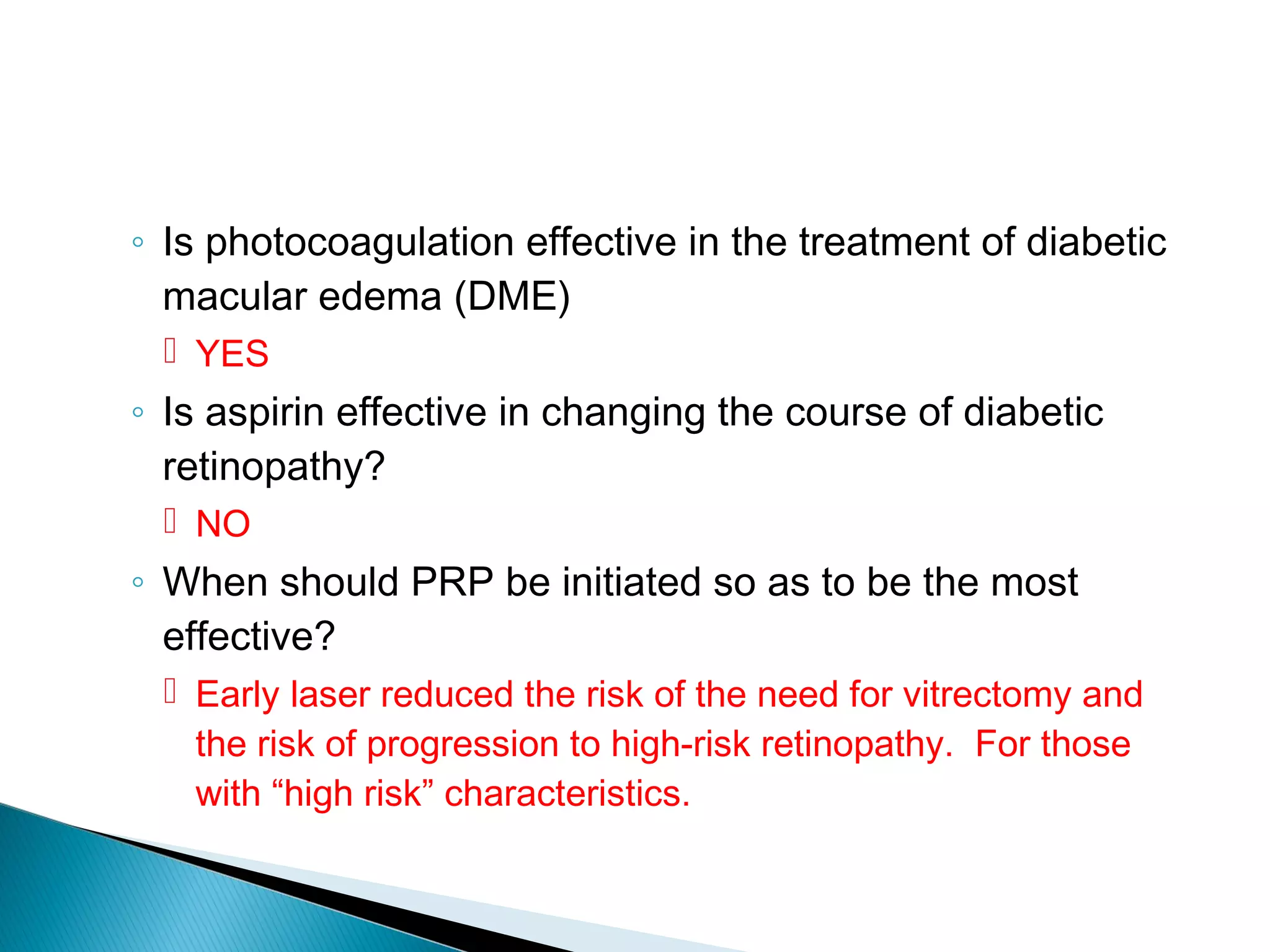 ◦ Is photocoagulation effective in the treatment of diabetic macular edema (DME)

 YES

◦ Is aspirin effective in changing the course of diabetic retinopathy?

 NO

◦ When should PRP be initiated so as to be the most effective?

 Early laser reduced the risk of the need for vitrectomy and the risk of progression to high-risk retinopathy.  For those with “high risk” characteristics.